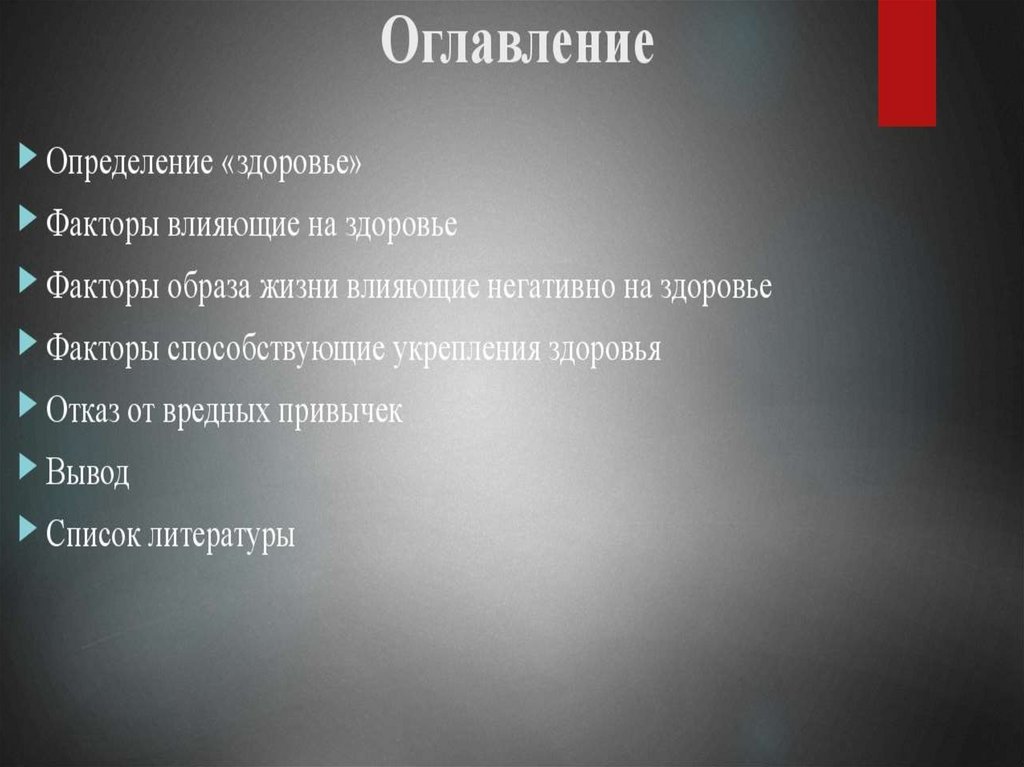 Оглавление

Определение «здоровье»

Факторы влияющие на здоровье

Факторы образа жизни влияющие негативно на здоровье

Факторы способствующие укрепления здоровья

Отказ от вредных привычек

Вывод

Список литературы